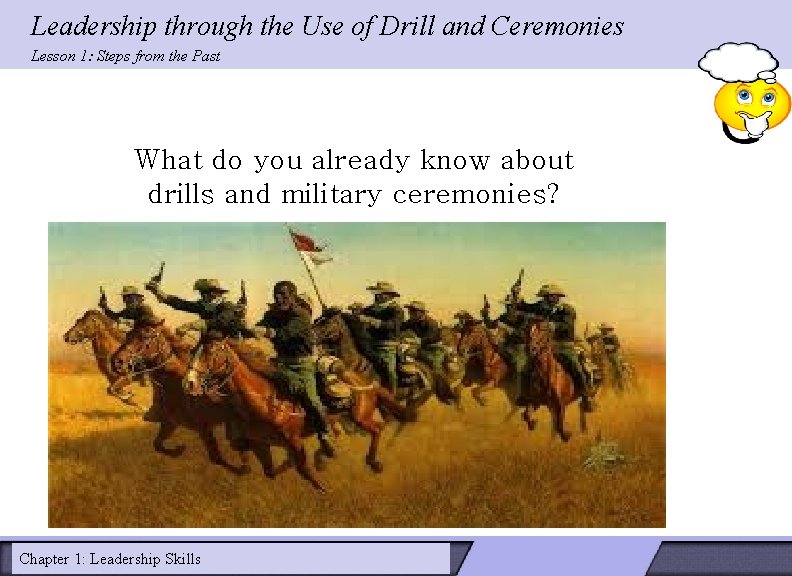 Leadership through the Use of Drill and Ceremonies

Lesson 1: Steps from the Past

What do you already know about drills and military ceremonies?

Chapter 1: Leadership Skills